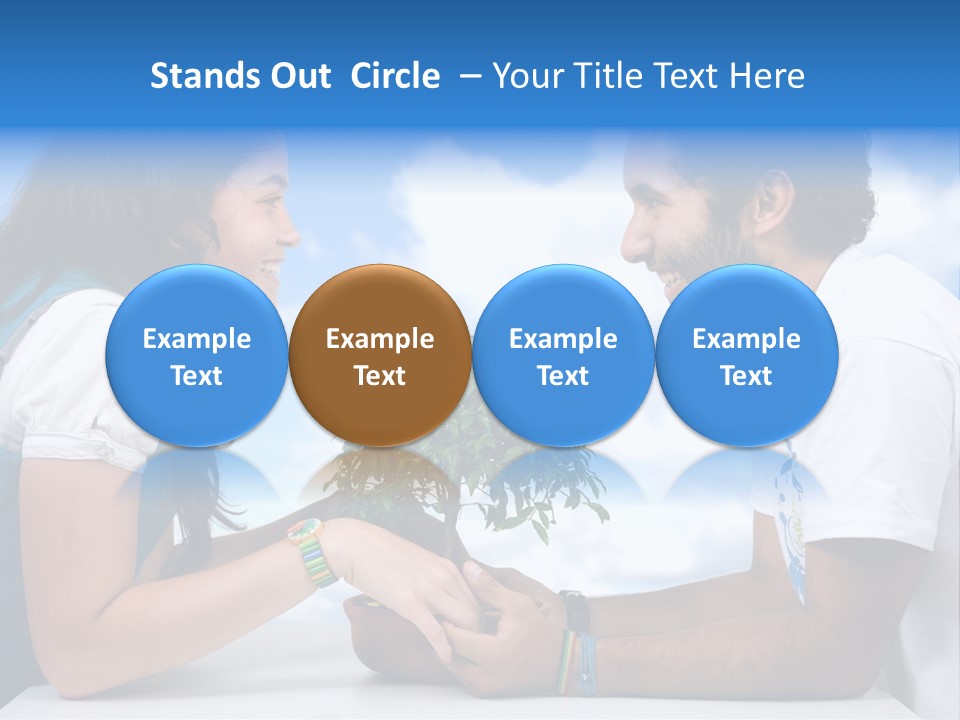 Stands Out Circle – Your Title Text Here

Example Text

Example Text

Example Text

Example Text